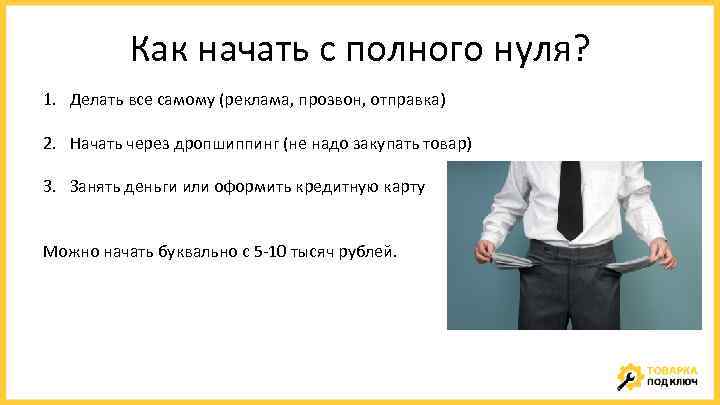 Как начать с полного нуля?

1. Делать все самому (реклама, прозвон, отправка)

2. Начать через дропшиппинг (не надо закупать товар)

3. Занять деньги или оформить кредитную карту

Можно начать буквально с 5-10 тысяч рублей.

ТОВАРКА ПОД КЛЮЧ